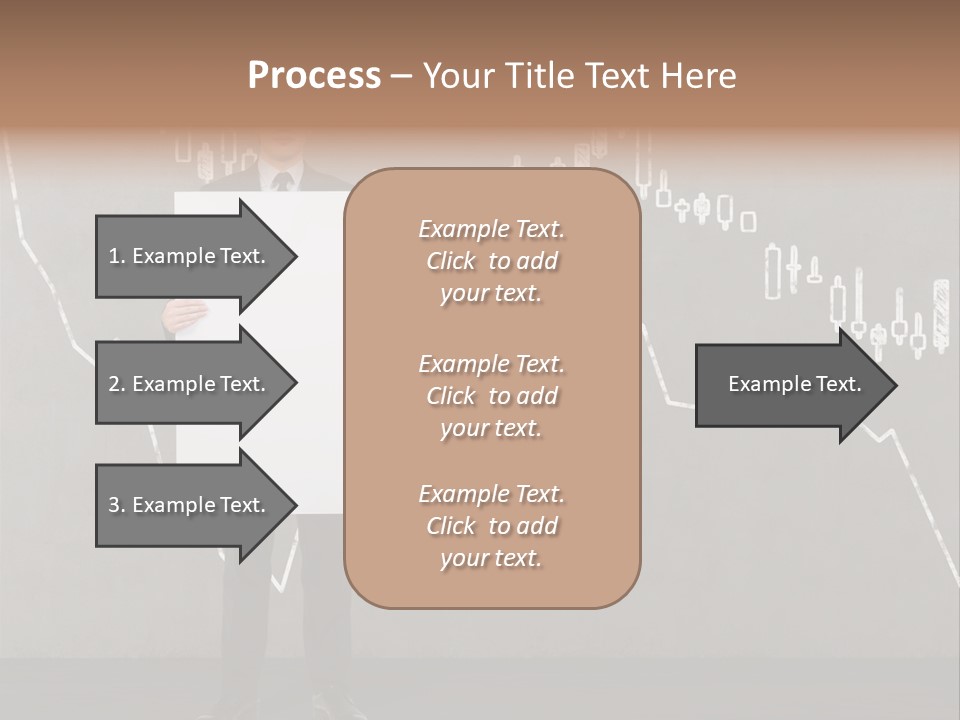 Process – Your Title Text Here

1. Example Text.

2. Example Text.

3. Example Text.

Example Text. Click to add your text.

Example Text. Click to add your text.

Example Text. Click to add your text.

Example Text.